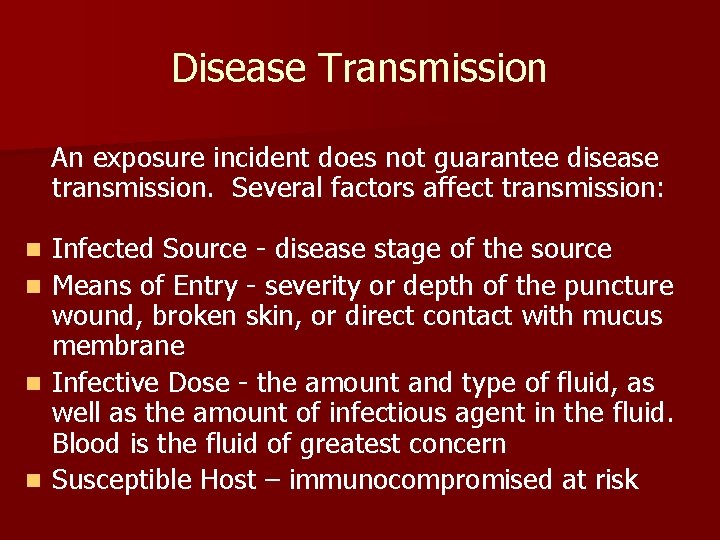 Disease Transmission

An exposure incident does not guarantee disease transmission.  Several factors affect transmission:

- Infected Source - disease stage of the source
- Means of Entry - severity or depth of the puncture wound, broken skin, or direct contact with mucus membrane
- Infective Dose - the amount and type of fluid, as well as the amount of infectious agent in the fluid. Blood is the fluid of greatest concern
- Susceptible Host – immunocompromised at risk